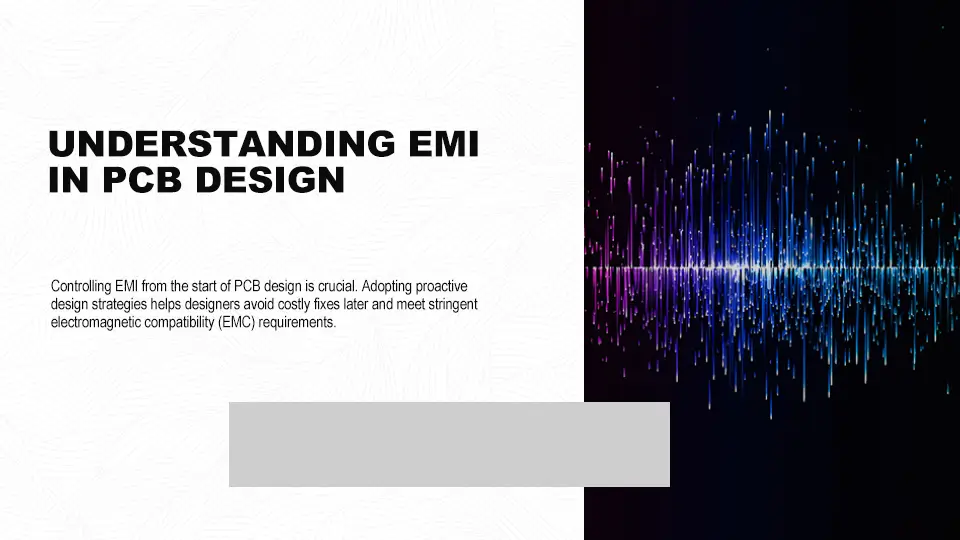 UNDERSTANDING EMI IN PCB DESIGN

Controlling EMI from the start of PCB design is crucial. Adopting proactive design strategies helps designers avoid costly fixes later and meet stringent electromagnetic compatibility (EMC) requirements.